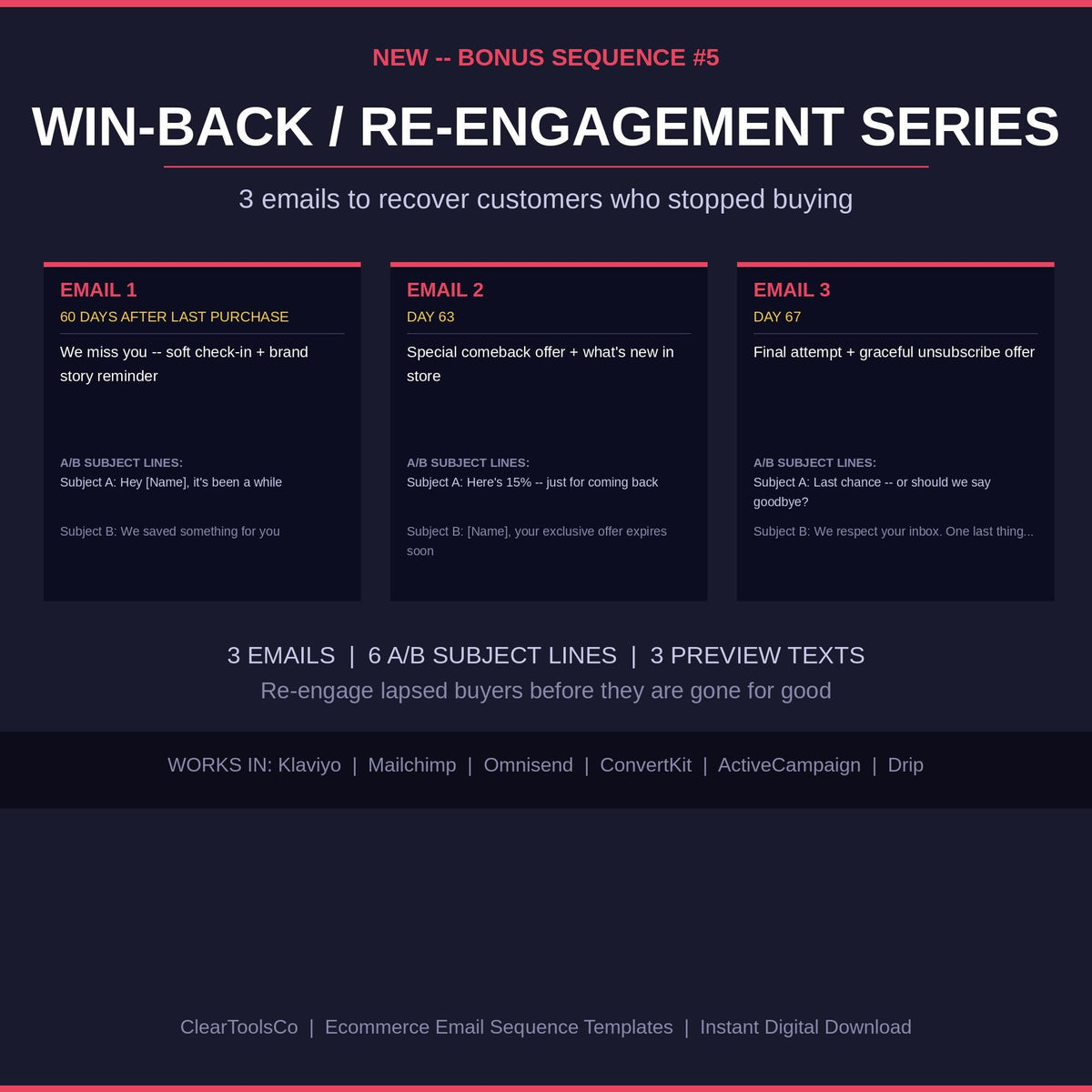 NEW -- BONUS SEQUENCE #5

WIN-BACK / RE-ENGAGEMENT SERIES

3 emails to recover customers who stopped buying

EMAIL 1

60 DAYS AFTER LAST PURCHASE

We miss you -- soft check-in + brand story reminder

A/B SUBJECT LINES:
Subject A: Hey [Name], it's been a while

Subject B: We saved something for you

EMAIL 2

DAY 63

Special comeback offer + what's new in store

A/B SUBJECT LINES:
Subject A: Here's 15% -- just for coming back

Subject B: [Name], your exclusive offer expires soon

EMAIL 3

DAY 67

Final attempt + graceful unsubscribe offer

A/B SUBJECT LINES:
Subject A: Last chance -- or should we say goodbye?

Subject B: We respect your inbox. One last thing...

3 EMAILS | 6 A/B SUBJECT LINES | 3 PREVIEW TEXTS

Re-engage lapsed buyers before they are gone for good

WORKS IN: Klaviyo | Mailchimp | Omnisend | ConvertKit | ActiveCampaign | Drip

ClearToolsCo | Ecommerce Email Sequence Templates | Instant Digital Download